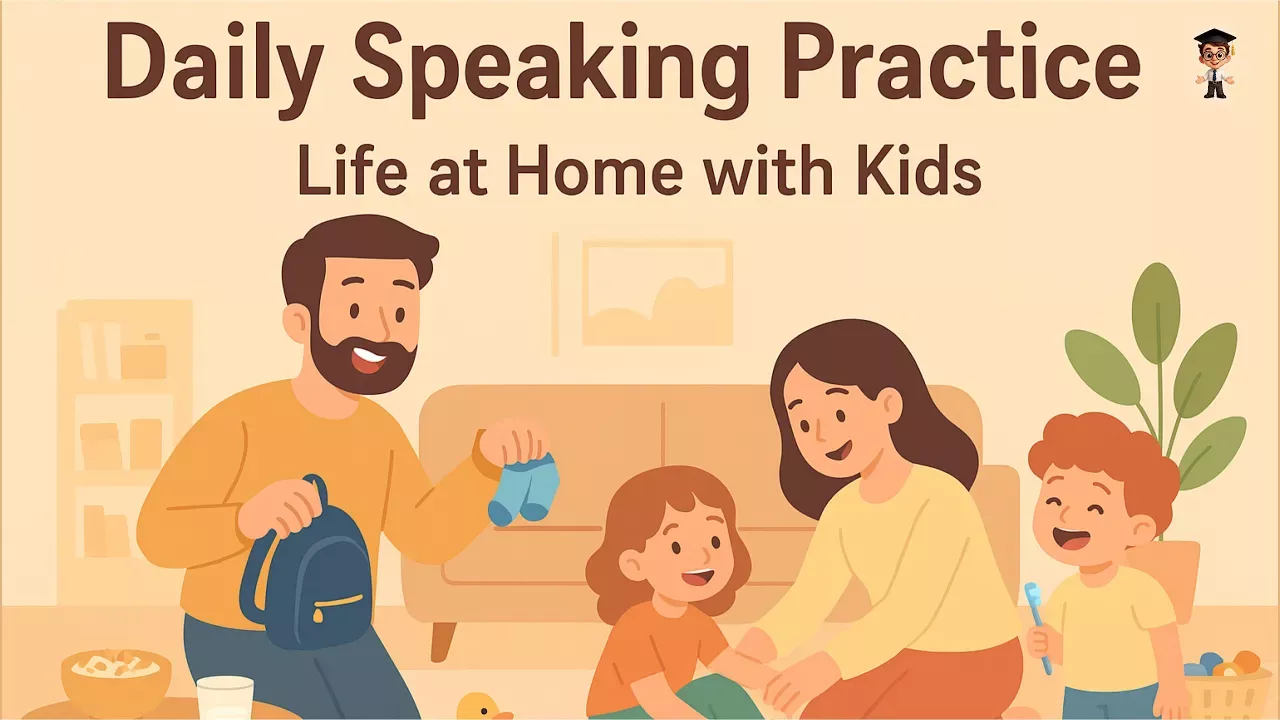 Daily Speaking Practice
Life at Home with Kids